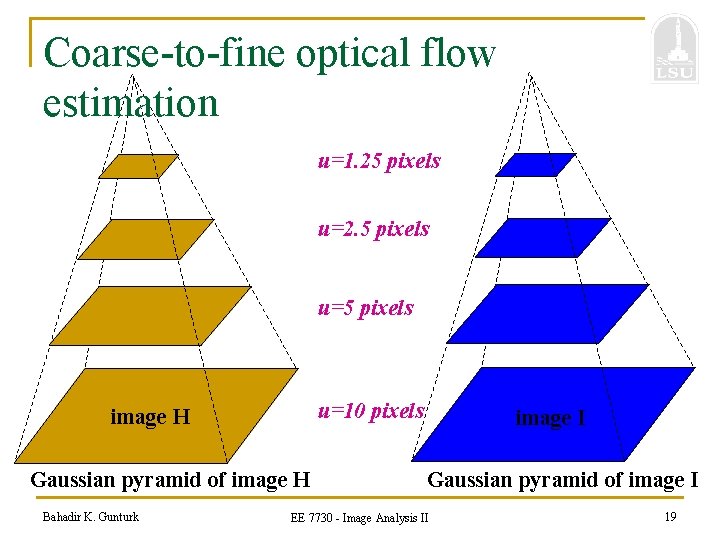 Coarse-to-fine optical flow estimation

LSU

u=1.25 pixels

u=2.5 pixels

u=5 pixels

u=10 pixels

image H

image I

Gaussian pyramid of image H

Gaussian pyramid of image I

Bahadir K. Gunturk

EE 7730 - Image Analysis II

19